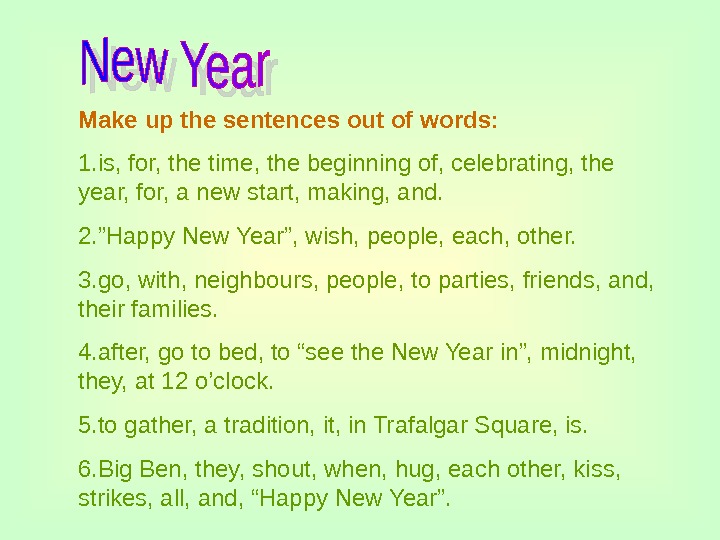 New Year

Make up the sentences out of words:

1.is, for, the time, the beginning of, celebrating, the year, for, a new start, making, and.

2.”Happy New Year”, wish, people, each, other.

3.go, with, neighbours, people, to parties, friends, and, their families.

4.after, go to bed, to “see the New Year in”, midnight, they, at 12 o’clock.

5.to gather, a tradition, it, in Trafalgar Square, is.

6.Big Ben, they, shout, when, hug, each other, kiss, strikes, all, and, “Happy New Year”.